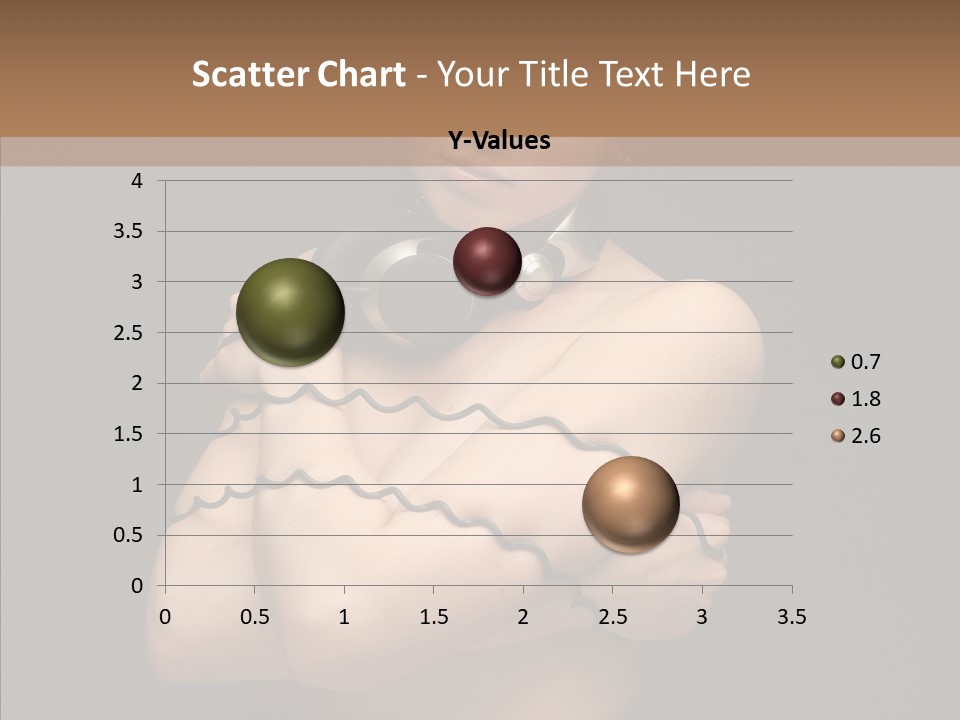 Scatter Chart - Your Title Text Here

Y-Values

4
3.5
3
2.5
2
1.5
1
0.5
0

0 0.5 1 1.5 2 2.5 3 3.5

0.7
1.8
2.6